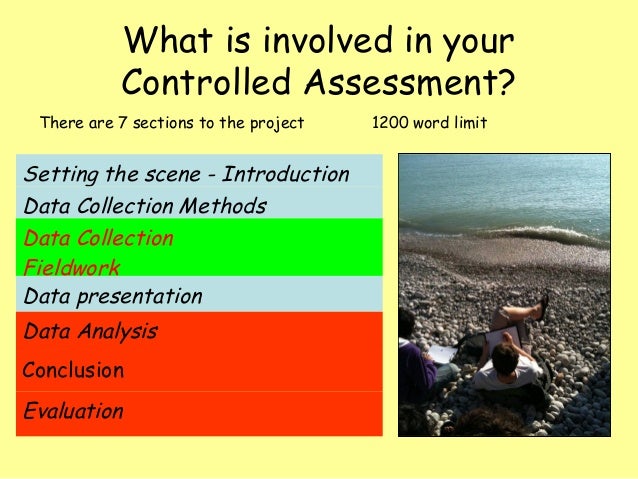 What is involved in your Controlled Assessment?

There are 7 sections to the project

1200 word limit

Setting the scene - Introduction

Data Collection Methods

Data Collection Fieldwork

Data presentation

Data Analysis

Conclusion

Evaluation